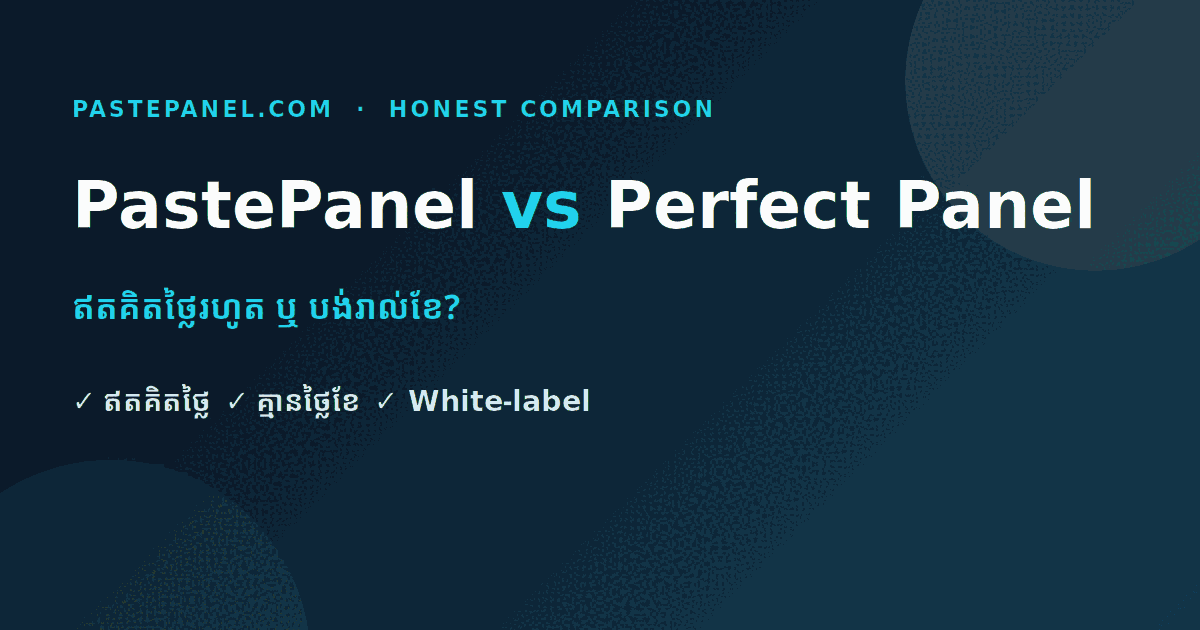 PASTEPANEL.COM · HONEST COMPARISON

PastePanel vs Perfect Panel

ឥតគិតថ្លៃរហូត ឬ បង់រាល់ខែ?

✓ ឥតគិតថ្លៃ ✓ គ្មានថ្លៃខែ ✓ White-label